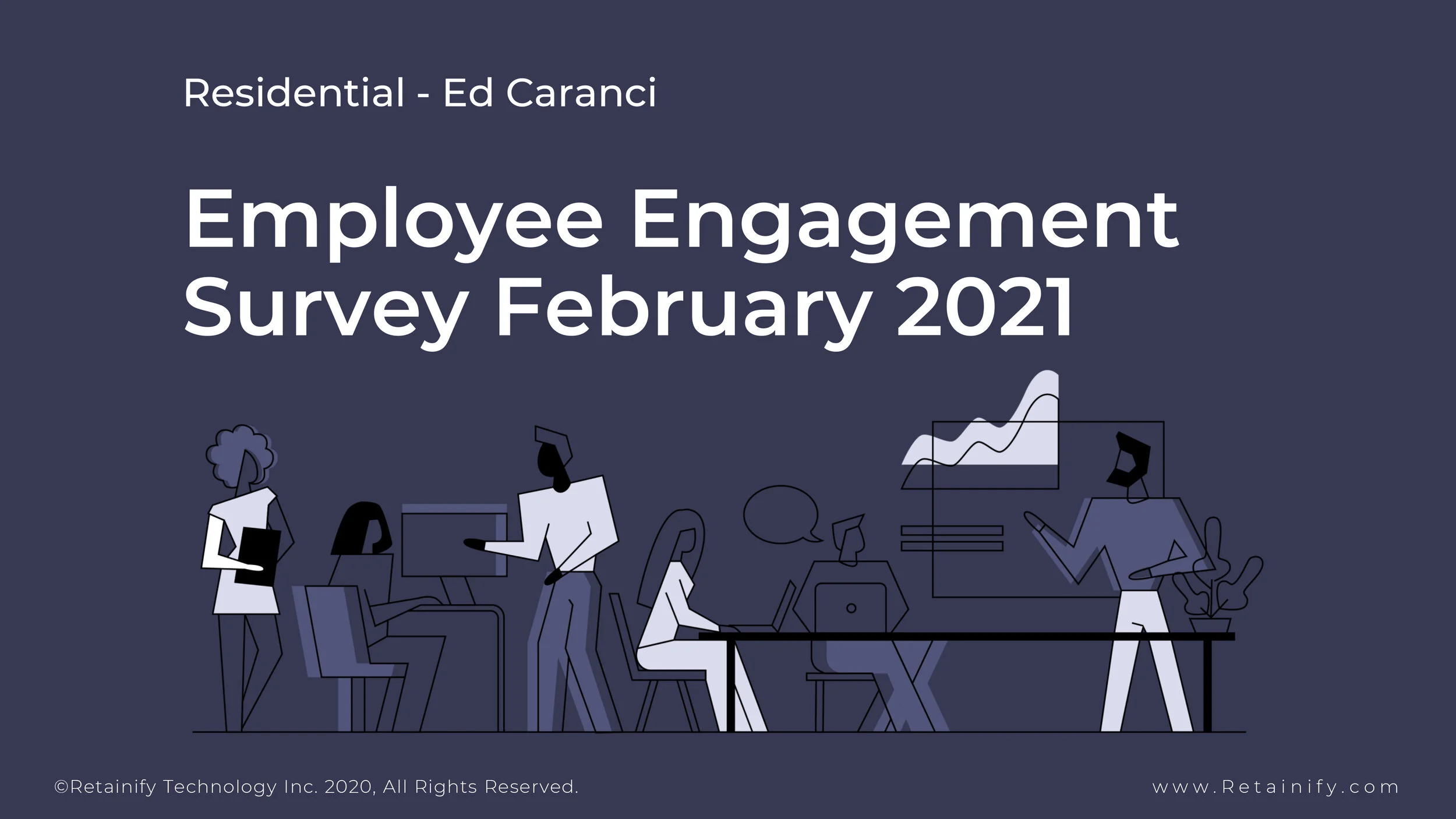 Residential - Ed Caranci

Employee Engagement Survey February 2021

©Retainify Technology Inc. 2020, All Rights Reserved.

www.Retainify.com